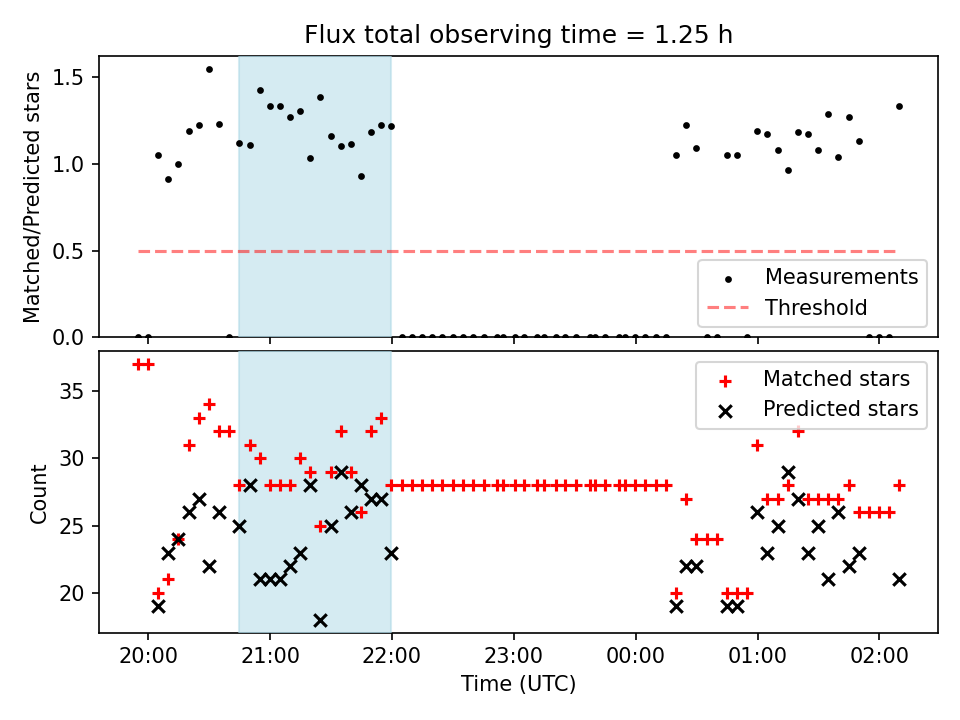 Flux total observing time = 1.25 h

Matched/Predicted stars

1.5
1.0
0.5
0.0

Measurements
Threshold

Count

35
30
25
20

Matched stars
Predicted stars

20:00
21:00
22:00
23:00
00:00
01:00
02:00

Time (UTC)